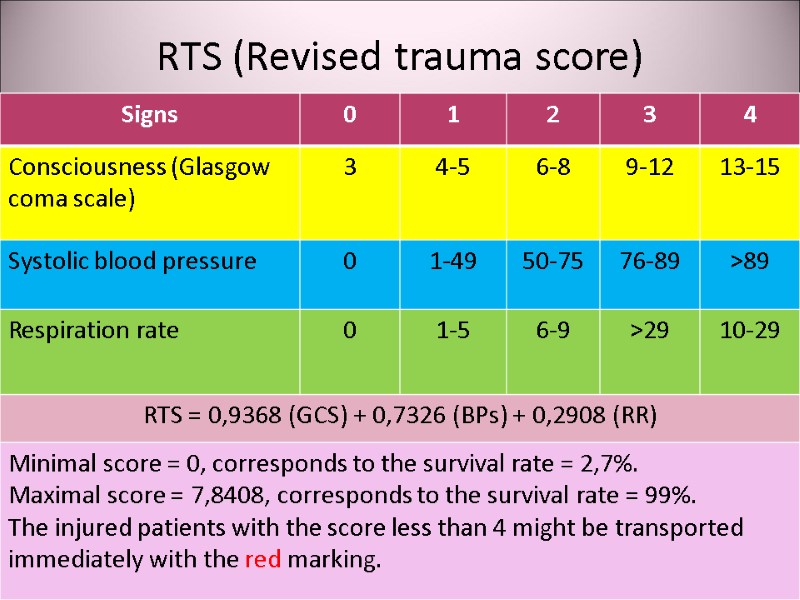 RTS (Revised trauma score)

| Signs | 0 | 1 | 2 | 3 | 4 |
|---|---|---|---|---|---|
| Consciousness (Glasgow coma scale) | 3 | 4-5 | 6-8 | 9-12 | 13-15 |
| Systolic blood pressure | 0 | 1-49 | 50-75 | 76-89 | >89 |
| Respiration rate | 0 | 1-5 | 6-9 | >29 | 10-29 |

RTS = 0,9368 (GCS) + 0,7326 (BPs) + 0,2908 (RR)

Minimal score = 0, corresponds to the survival rate = 2,7%.
Maximal score = 7,8408, corresponds to the survival rate = 99%.
The injured patients with the score less than 4 might be transported immediately with the red marking.